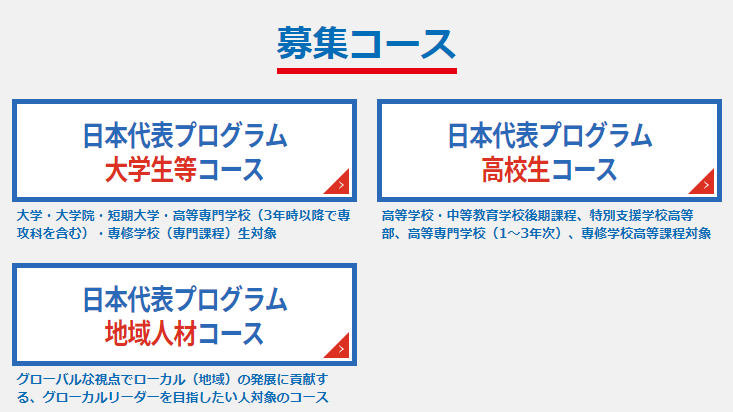 募集コース

日本代表プログラム
大学生等コース

大学・大学院・短期大学・高等専門学校（3年時以降で専攻科を含む）・専修学校（専門課程）生対象

日本代表プログラム
高校生コース

高等学校・中等教育学校後期課程、特別支援学校高等部、高等専門学校（1～3年次）、専修学校高等課程対象

日本代表プログラム
地域人材コース

グローバルな視点でローカル（地域）の発展に貢献する、グローカルリーダーを目指したい人対象のコース